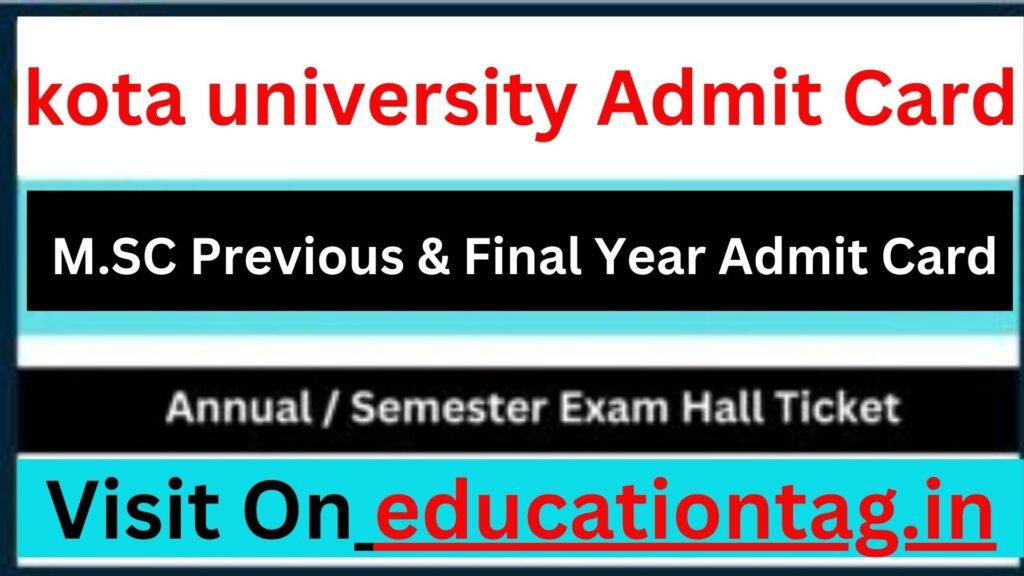 kota university Admit Card

M.SC Previous & Final Year Admit Card

Annual / Semester Exam Hall Ticket

Visit On educationtag.in